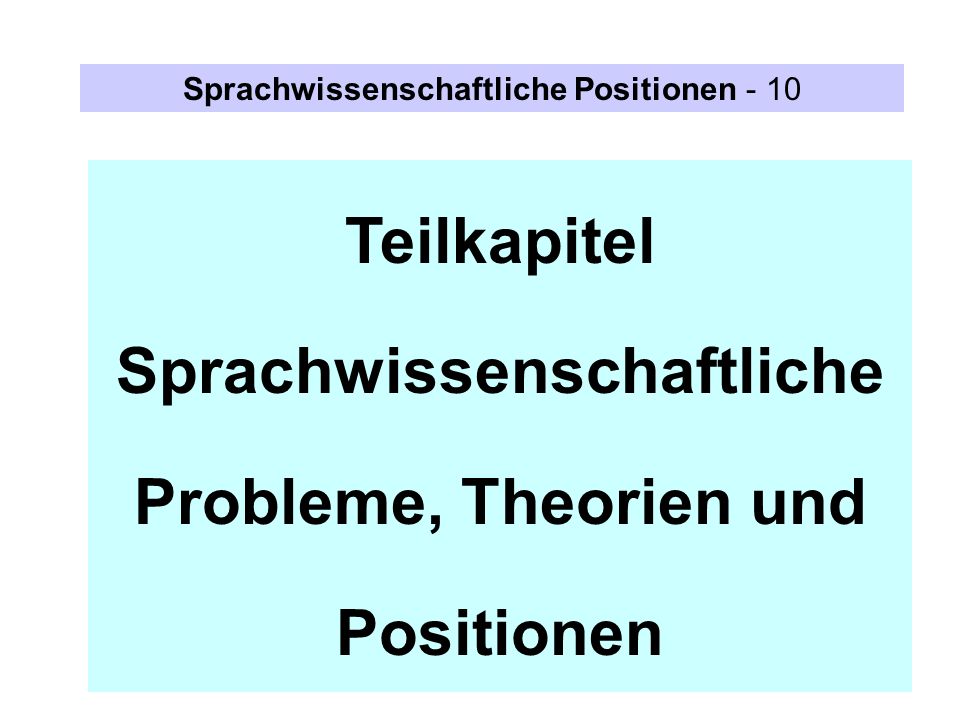 Sprachwissenschaftliche Positionen - 10

Teilkapitel

Sprachwissenschaftliche Probleme, Theorien und Positionen